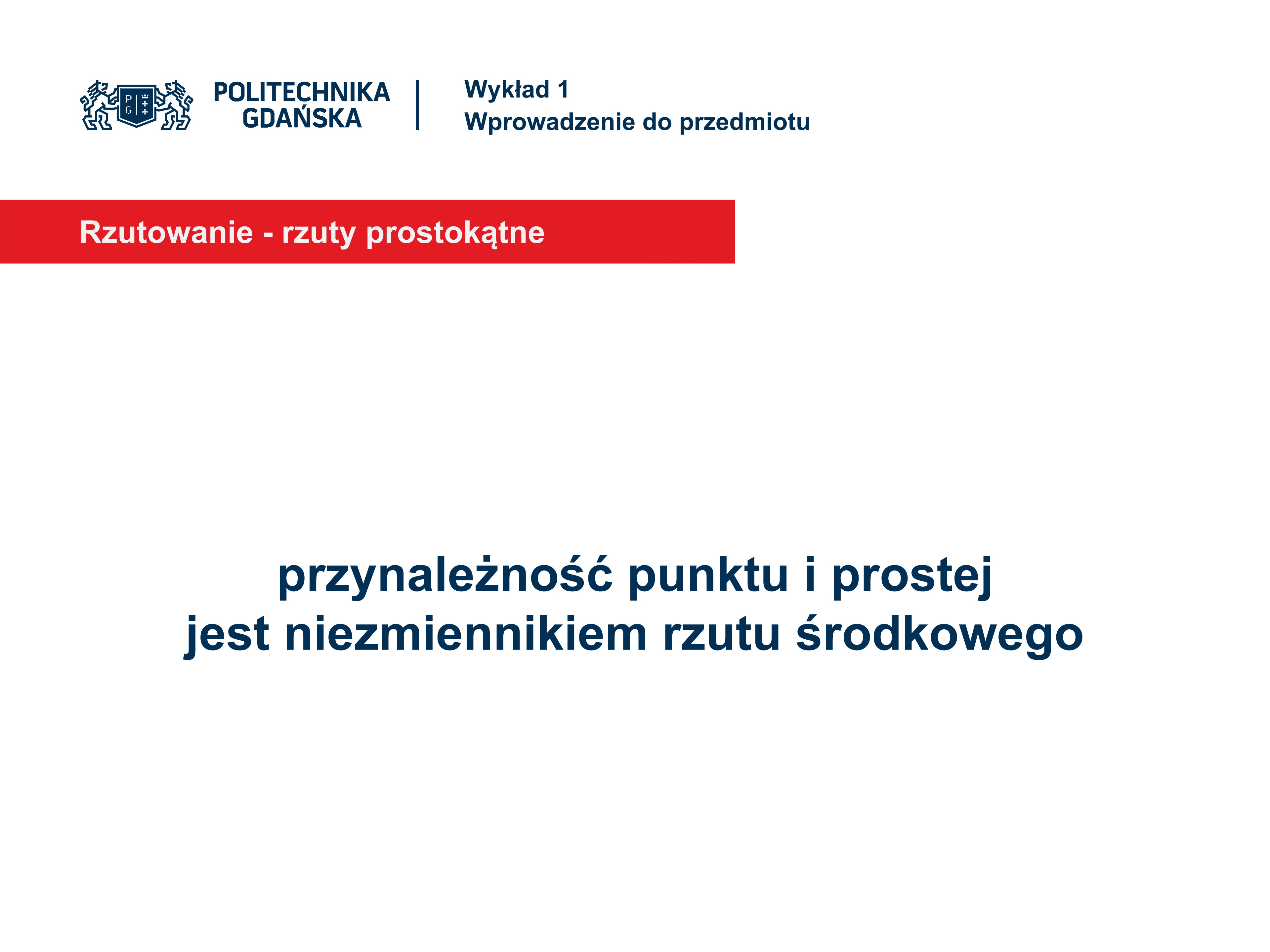 P G

POLITECHNIKA GDAŃSKA

Wykład 1
Wprowadzenie do przedmiotu

Rzutowanie - rzuty prostokątne

przynależność punktu i prostej
jest niezmiennikiem rzutu środkowego